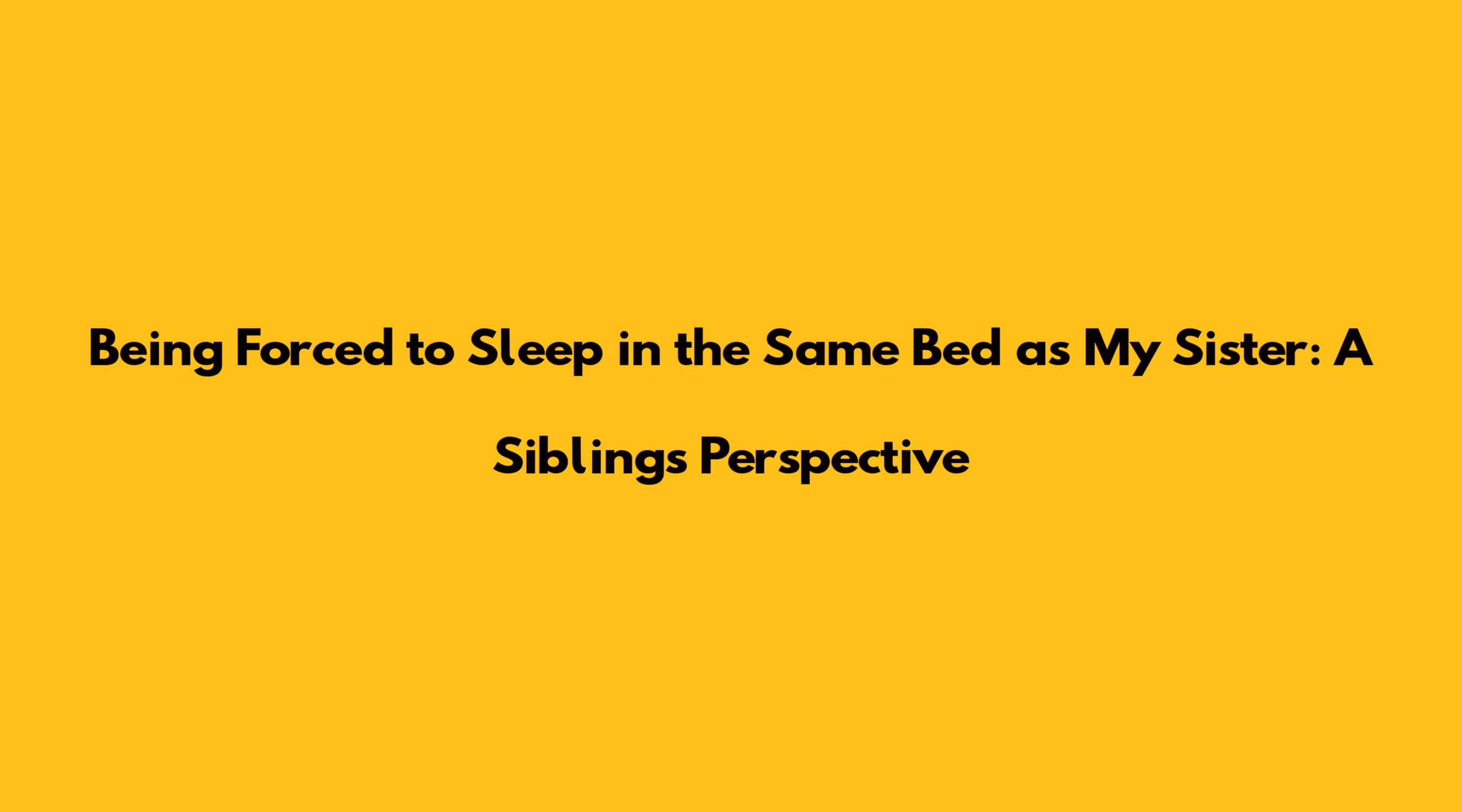 Being Forced to Sleep in the Same Bed as My Sister: A Siblings Perspective